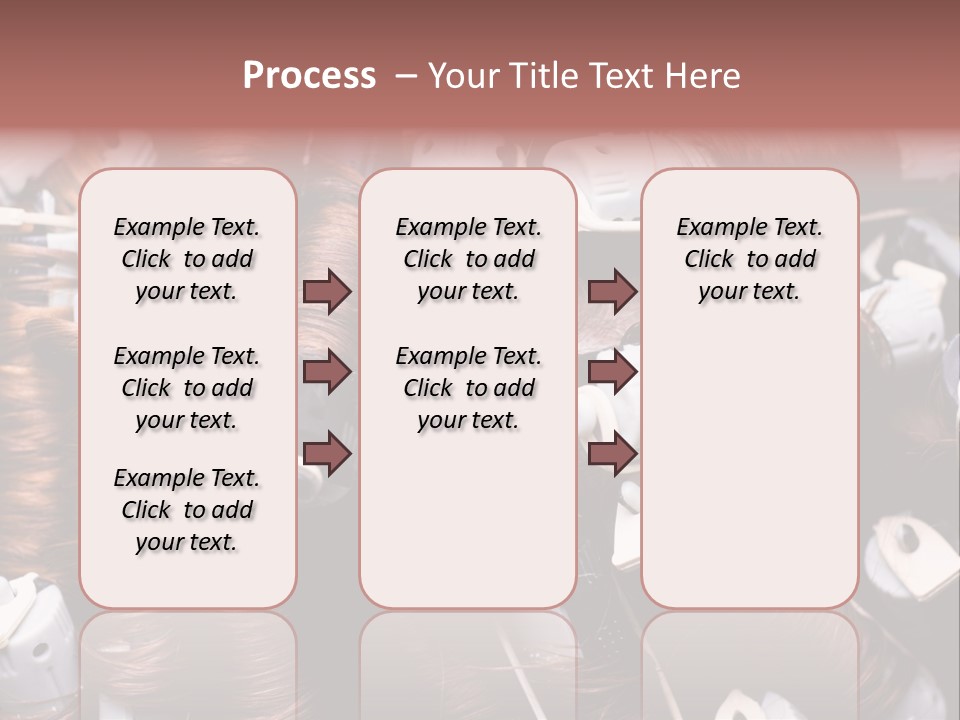 Process – Your Title Text Here

Example Text. Click to add your text.

Example Text. Click to add your text.

Example Text. Click to add your text.

Example Text. Click to add your text.

Example Text. Click to add your text.

Example Text. Click to add your text.